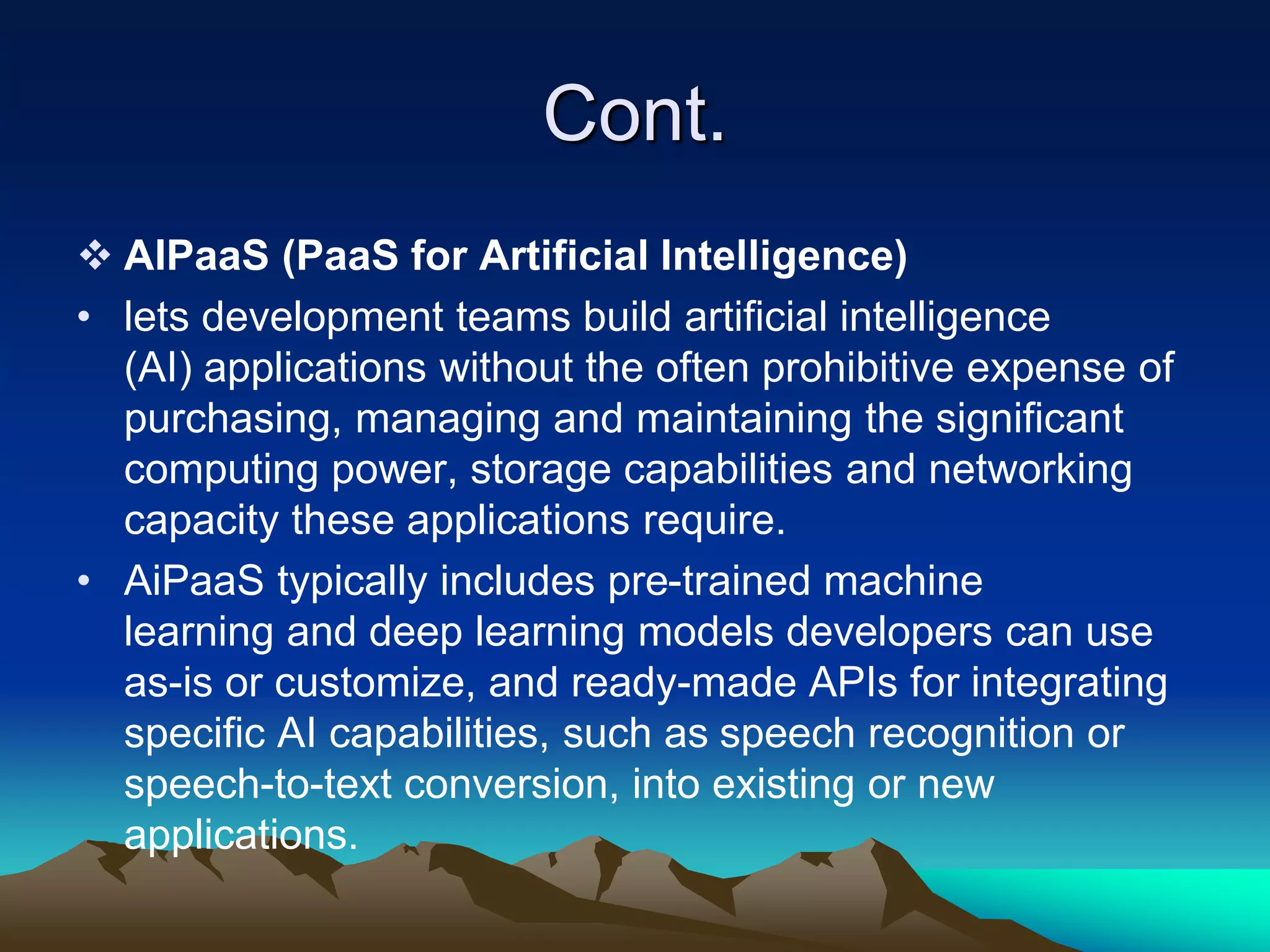 Cont.

❖ AIPaaS (PaaS for Artificial Intelligence)

• lets development teams build artificial intelligence (AI) applications without the often prohibitive expense of purchasing, managing and maintaining the significant computing power, storage capabilities and networking capacity these applications require.

• AiPaaS typically includes pre-trained machine learning and deep learning models developers can use as-is or customize, and ready-made APIs for integrating specific AI capabilities, such as speech recognition or speech-to-text conversion, into existing or new applications.